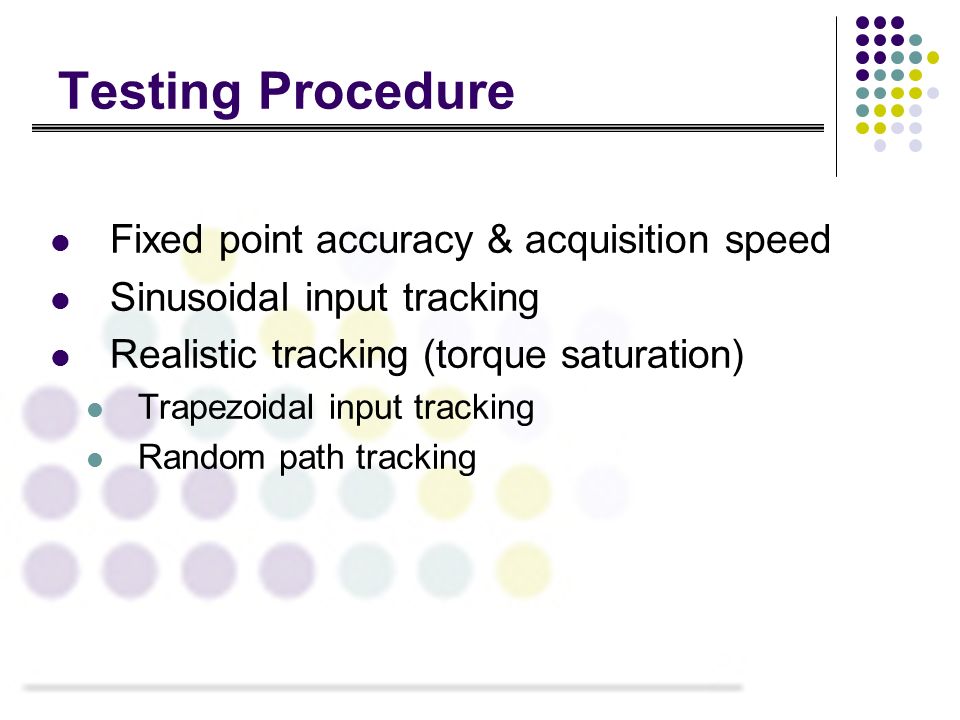 Testing Procedure

- Fixed point accuracy & acquisition speed
- Sinusoidal input tracking
- Realistic tracking (torque saturation)
  - Trapezoidal input tracking
  - Random path tracking